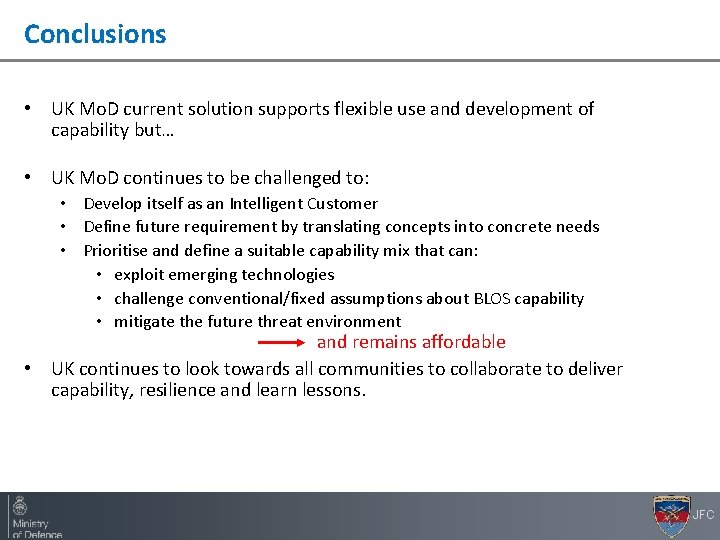 Conclusions

• UK MoD current solution supports flexible use and development of capability but…

• UK MoD continues to be challenged to:
  • Develop itself as an Intelligent Customer
  • Define future requirement by translating concepts into concrete needs
  • Prioritise and define a suitable capability mix that can:
    • exploit emerging technologies
    • challenge conventional/fixed assumptions about BLOS capability
    • mitigate the future threat environment

and remains affordable

• UK continues to look towards all communities to collaborate to deliver capability, resilience and learn lessons.

Ministry of Defence

JFC